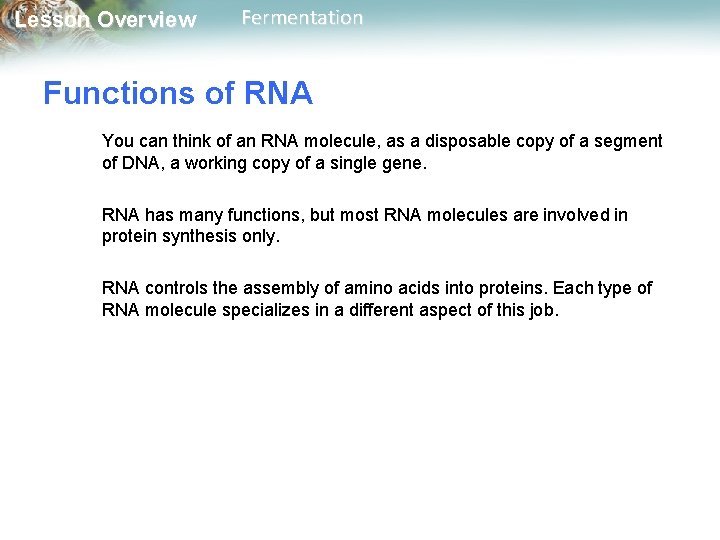 Lesson Overview Fermentation

Functions of RNA

You can think of an RNA molecule, as a disposable copy of a segment of DNA, a working copy of a single gene.

RNA has many functions, but most RNA molecules are involved in protein synthesis only.

RNA controls the assembly of amino acids into proteins. Each type of RNA molecule specializes in a different aspect of this job.